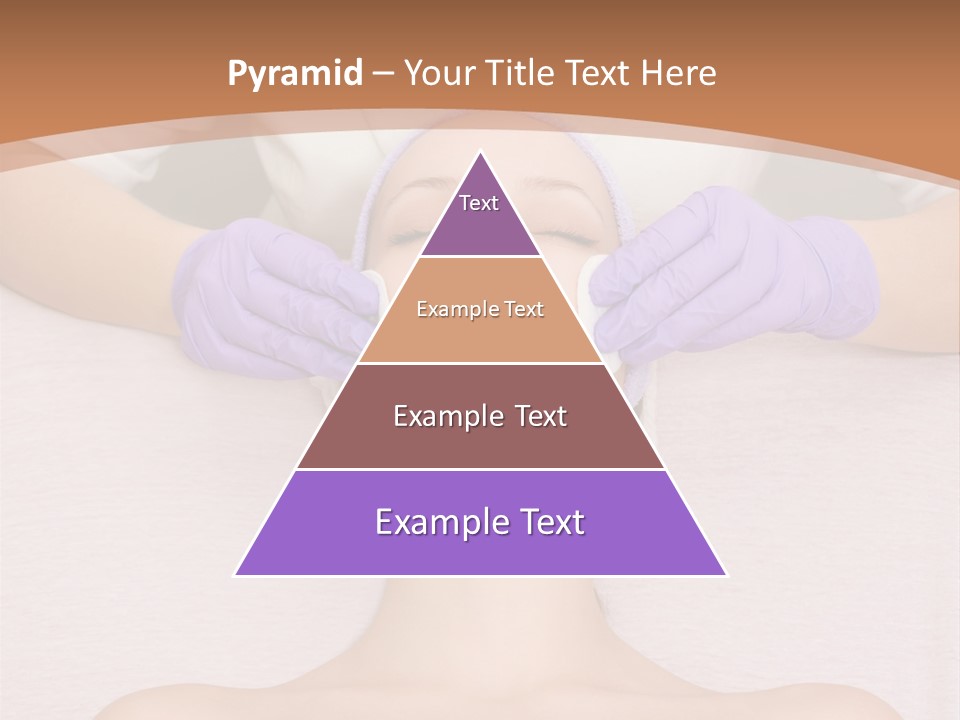 Pyramid – Your Title Text Here

Text

Example Text

Example Text

Example Text